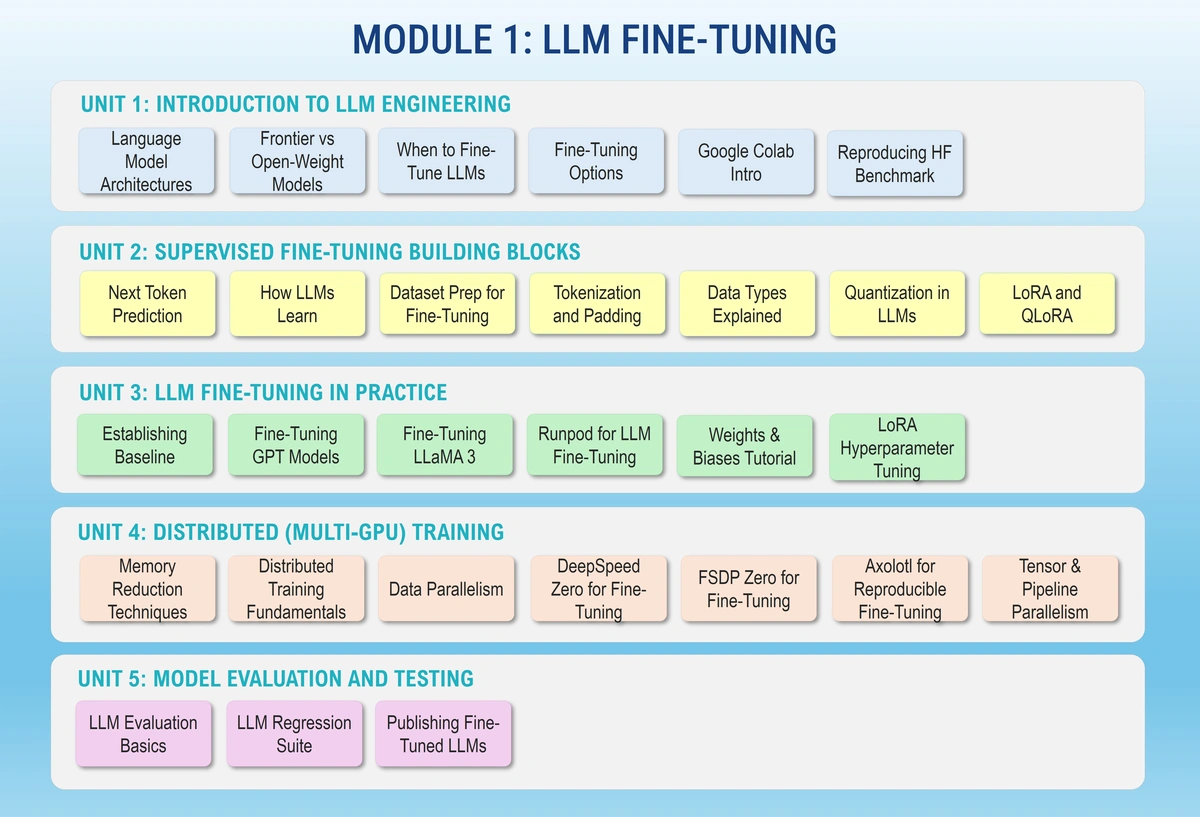 MODULE 1: LLM FINE-TUNING

UNIT 1: INTRODUCTION TO LLM ENGINEERING

Language Model Architectures

Frontier vs Open-Weight Models

When to Fine-Tune LLMs

Fine-Tuning Options

Google Colab Intro

Reproducing HF Benchmark

UNIT 2: SUPERVISED FINE-TUNING BUILDING BLOCKS

Next Token Prediction

How LLMs Learn

Dataset Prep for Fine-Tuning

Tokenization and Padding

Data Types Explained

Quantization in LLMs

LoRA and QLoRA

UNIT 3: LLM FINE-TUNING IN PRACTICE

Establishing Baseline

Fine-Tuning GPT Models

Fine-Tuning LLaMA 3

Runpod for LLM Fine-Tuning

Weights & Biases Tutorial

LoRA Hyperparameter Tuning

UNIT 4: DISTRIBUTED (MULTI-GPU) TRAINING

Memory Reduction Techniques

Distributed Training Fundamentals

Data Parallelism

DeepSpeed Zero for Fine-Tuning

FSDP Zero for Fine-Tuning

Axolotl for Reproducible Fine-Tuning

Tensor & Pipeline Parallelism

UNIT 5: MODEL EVALUATION AND TESTING

LLM Evaluation Basics

LLM Regression Suite

Publishing Fine-Tuned LLMs